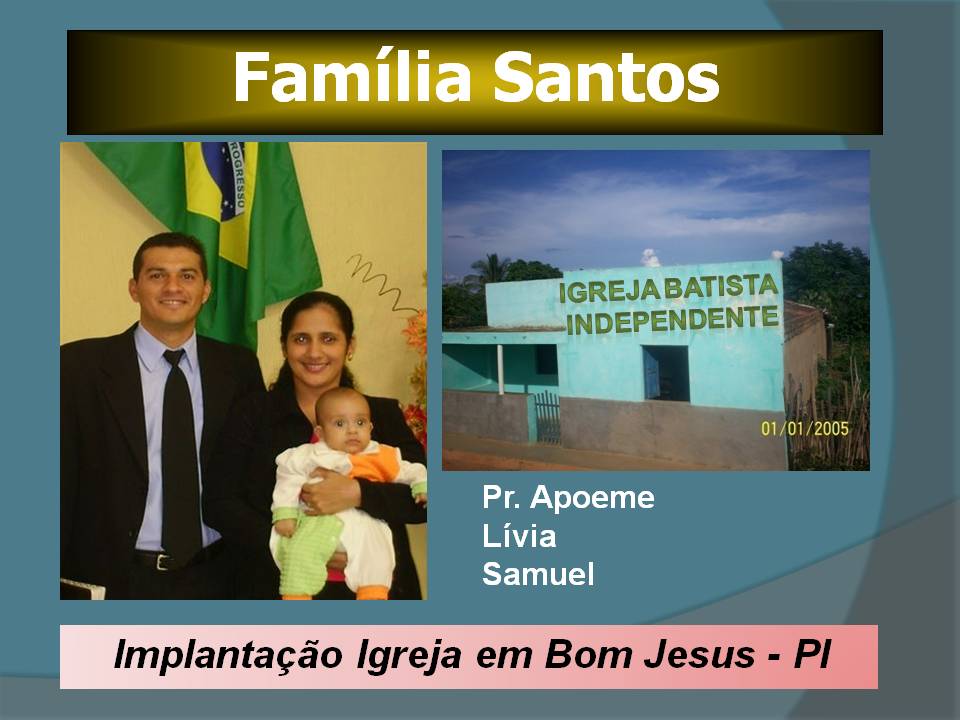 Família Santos

PROGRESSO

IGREJA BATISTA INDEPENDENTE

01/01/2005

Pr. Apoeme
Lívia
Samuel

Implantação Igreja em Bom Jesus - PI